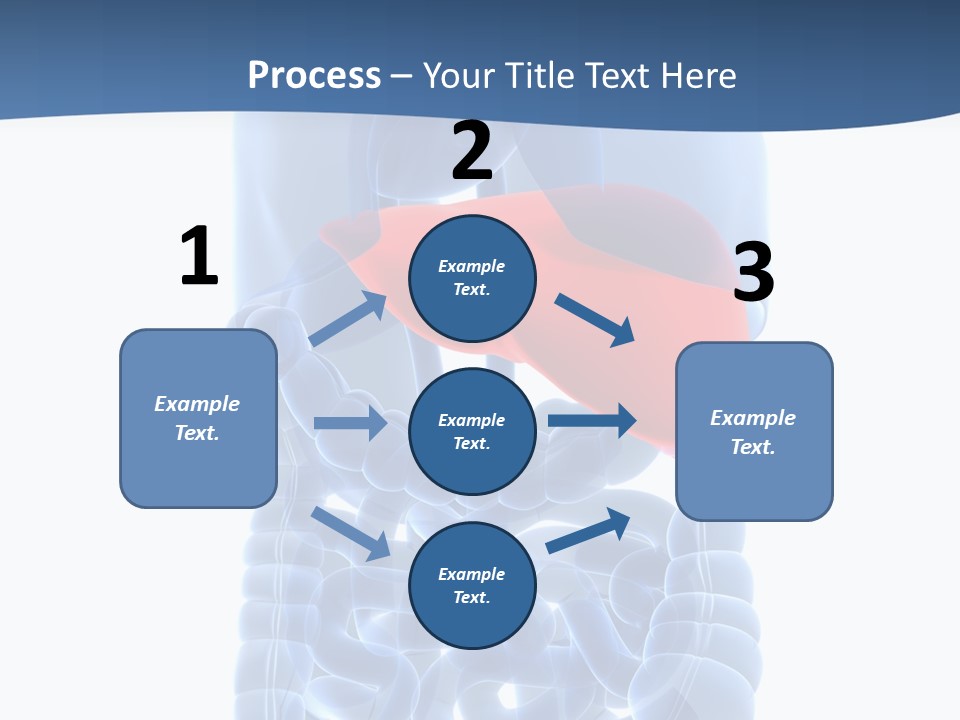 Process – Your Title Text Here

1

Example Text.

2

Example Text.

Example Text.

Example Text.

3

Example Text.